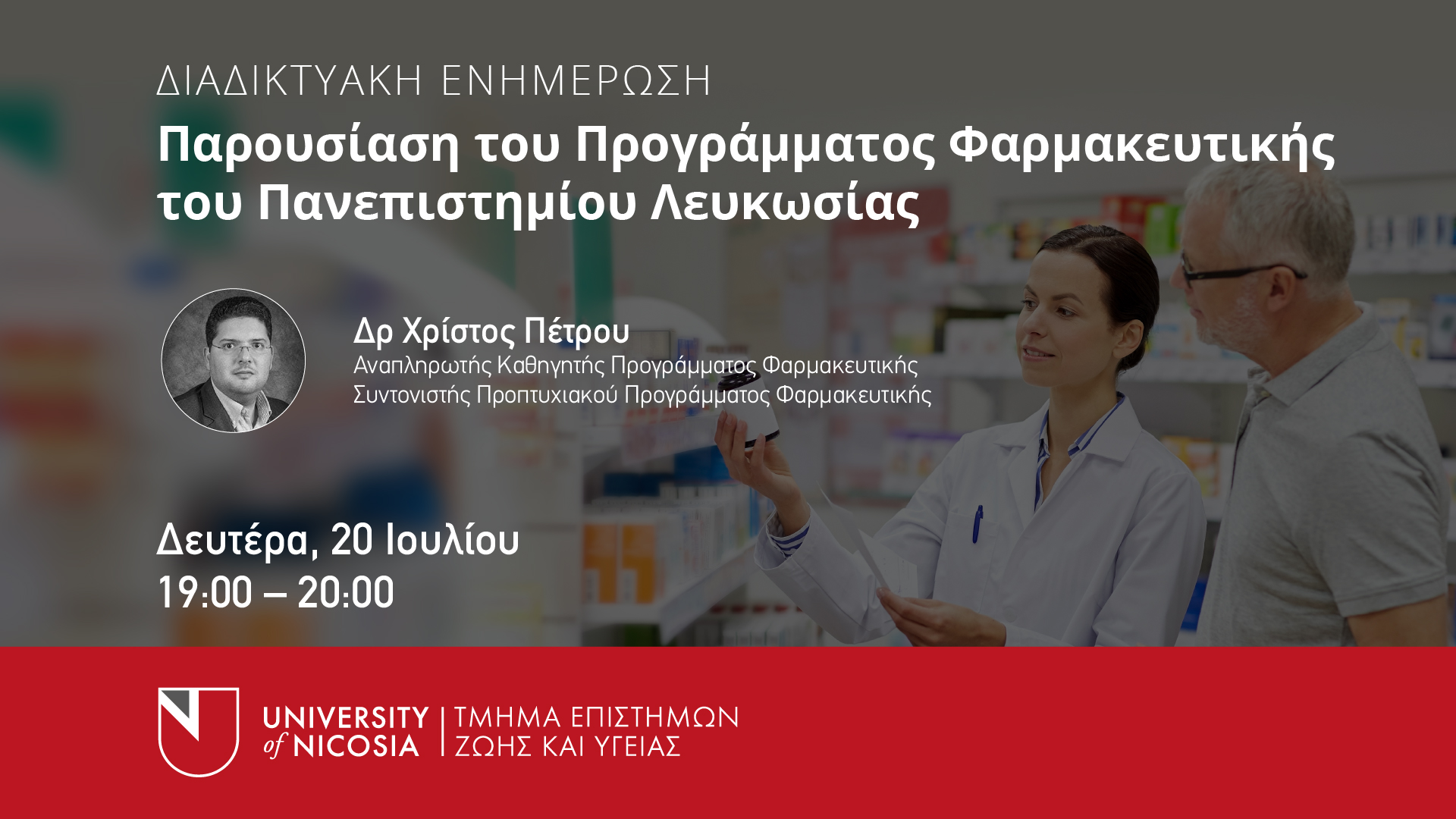 ΔΙΑΔΙΚΤΥΑΚΗ ΕΝΗΜΕΡΩΣΗ

Παρουσίαση του Προγράμματος Φαρμακευτικής του Πανεπιστημίου Λευκωσίας

Δρ Χρίστος Πέτρου
Αναπληρωτής Καθηγητής Προγράμματος Φαρμακευτικής
Συντονιστής Προπτυχιακού Προγράμματος Φαρμακευτικής

Δευτέρα, 20 Ιουλίου
19:00 – 20:00

UNIVERSITY of NICOSIA | ΤΜΗΜΑ ΕΠΙΣΤΗΜΩΝ ΖΩΗΣ ΚΑΙ ΥΓΕΙΑΣ